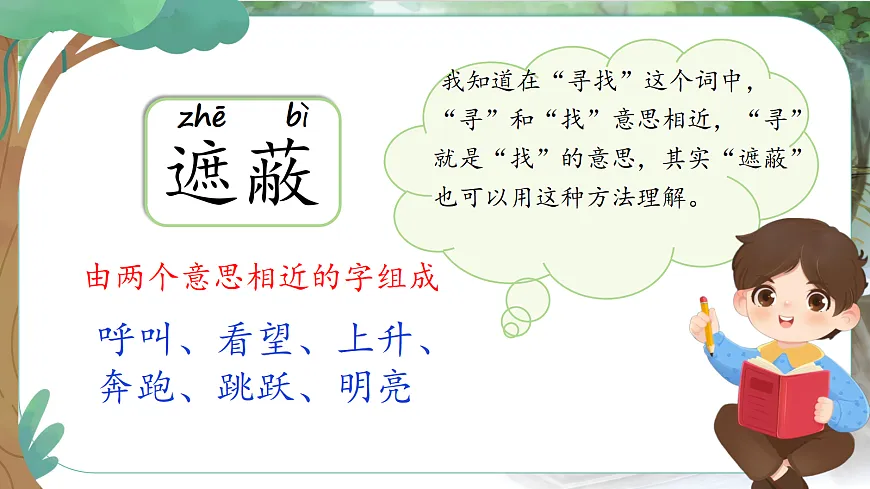 zhē bì
遮蔽

我知道在“寻找”这个词中，“寻”和“找”意思相近，“寻”就是“找”的意思，其实“遮蔽”也可以用这种方法理解。

由两个意思相近的字组成

呼叫、看望、上升、奔跑、跳跃、明亮